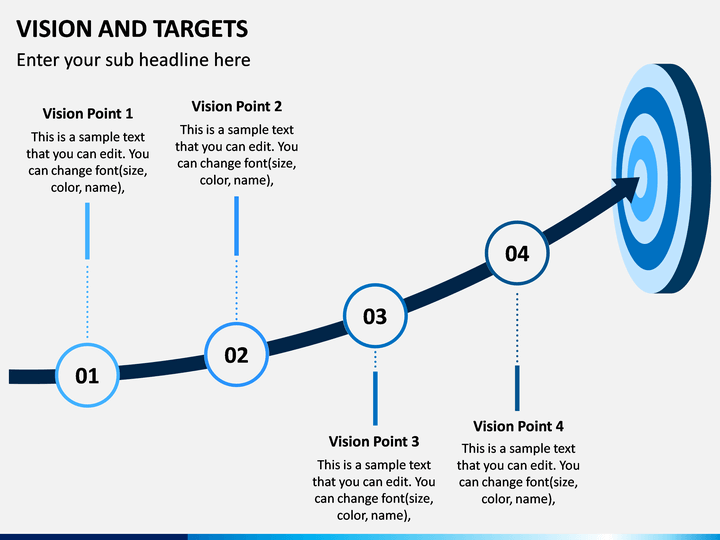 VISION AND TARGETS

Enter your sub headline here

Vision Point 1

This is a sample text that you can edit. You can change font(size, color, name),

Vision Point 2

This is a sample text that you can edit. You can change font(size, color, name),

01

02

03

04

Vision Point 3

This is a sample text that you can edit. You can change font(size, color, name),

Vision Point 4

This is a sample text that you can edit. You can change font(size, color, name),